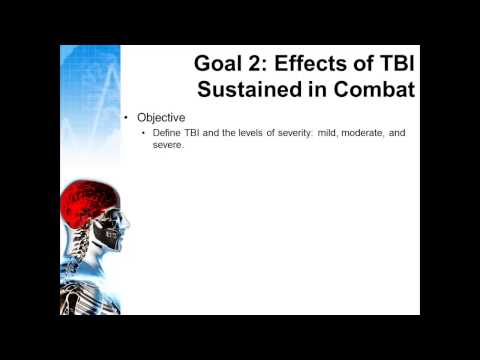 Goal 2: Effects of TBI Sustained in Combat

• Objective
  • Define TBI and the levels of severity: mild, moderate, and severe.